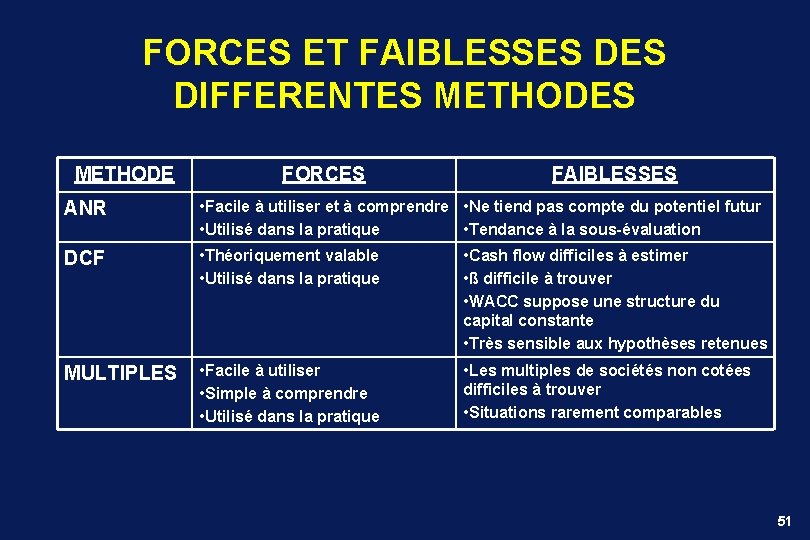 FORCES ET FAIBLESSES DES DIFFERENTES METHODES

| METHODE | FORCES | FAIBLESSES |
|---|---|---|
| ANR | •Facile à utiliser et à comprendre •Utilisé dans la pratique | •Ne tiend pas compte du potentiel futur •Tendance à la sous-évaluation |
| DCF | •Théoriquement valable •Utilisé dans la pratique | •Cash flow difficiles à estimer •ß difficile à trouver •WACC suppose une structure du capital constante •Très sensible aux hypothèses retenues |
| MULTIPLES | •Facile à utiliser •Simple à comprendre •Utilisé dans la pratique | •Les multiples de sociétés non cotées difficiles à trouver •Situations rarement comparables |

51